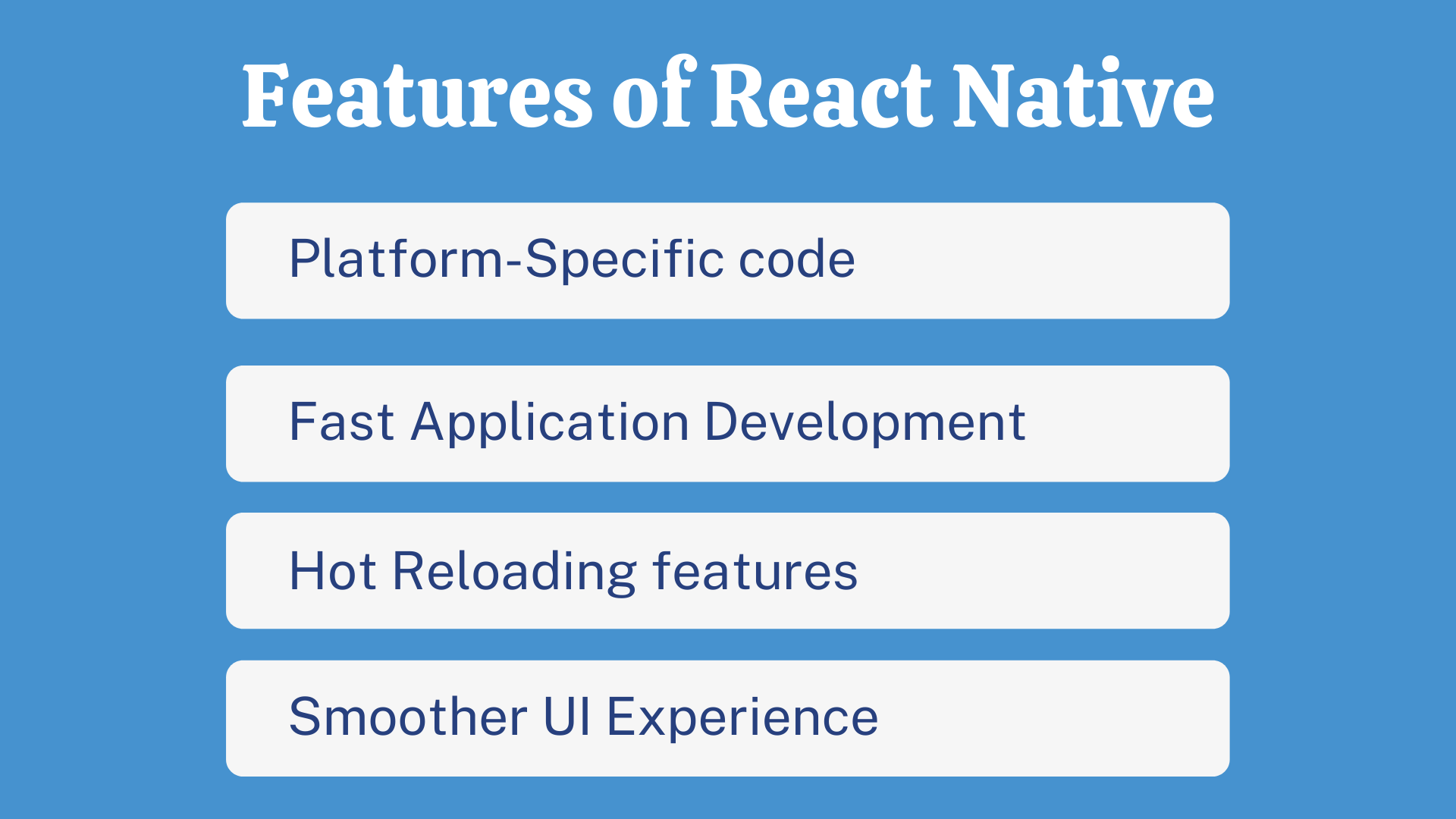 Features of React Native

Platform-Specific code

Fast Application Development

Hot Reloading features

Smoother UI Experience